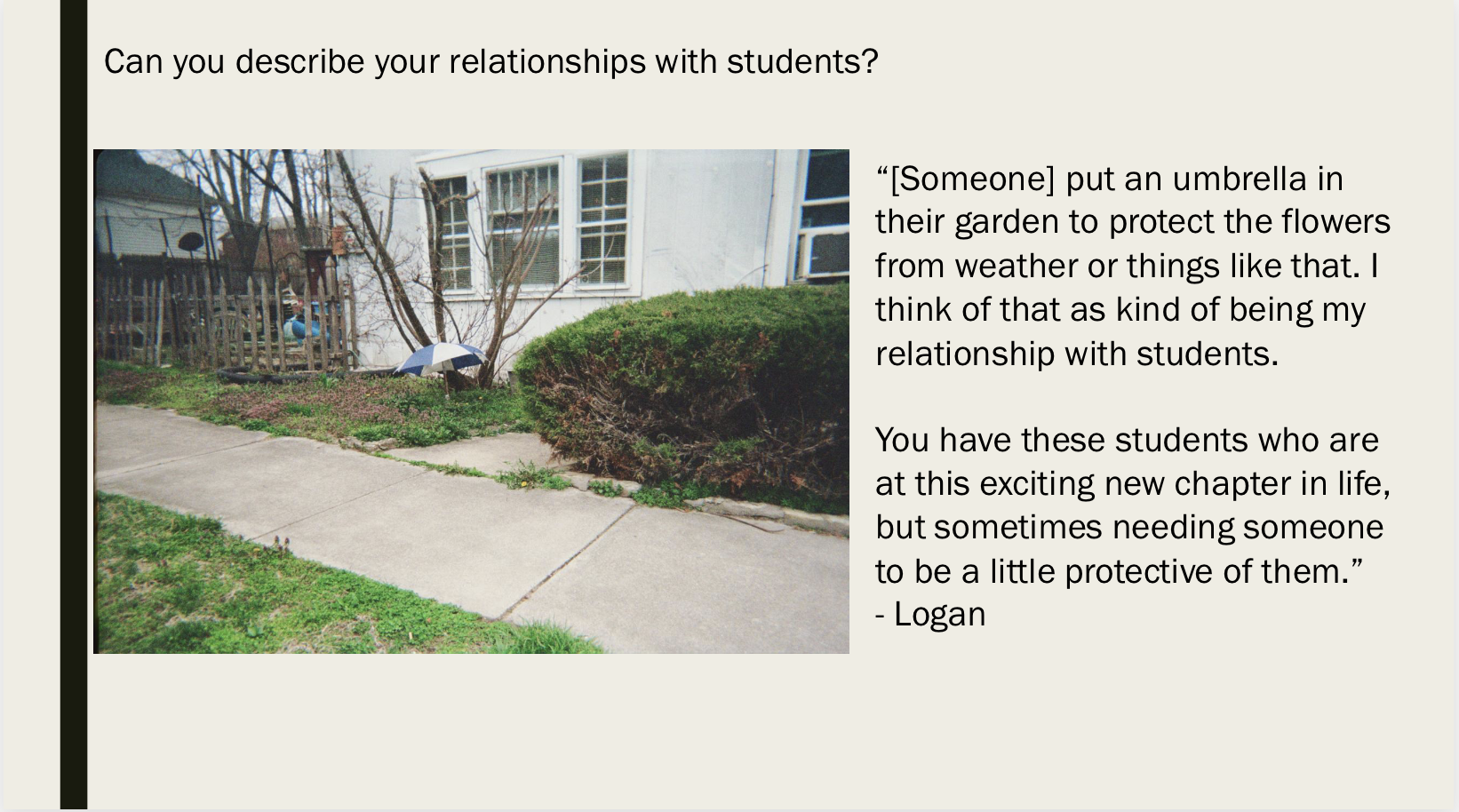 Can you describe your relationships with students?

“[Someone] put an umbrella in their garden to protect the flowers from weather or things like that. I think of that as kind of being my relationship with students.

You have these students who are at this exciting new chapter in life, but sometimes needing someone to be a little protective of them.”
- Logan